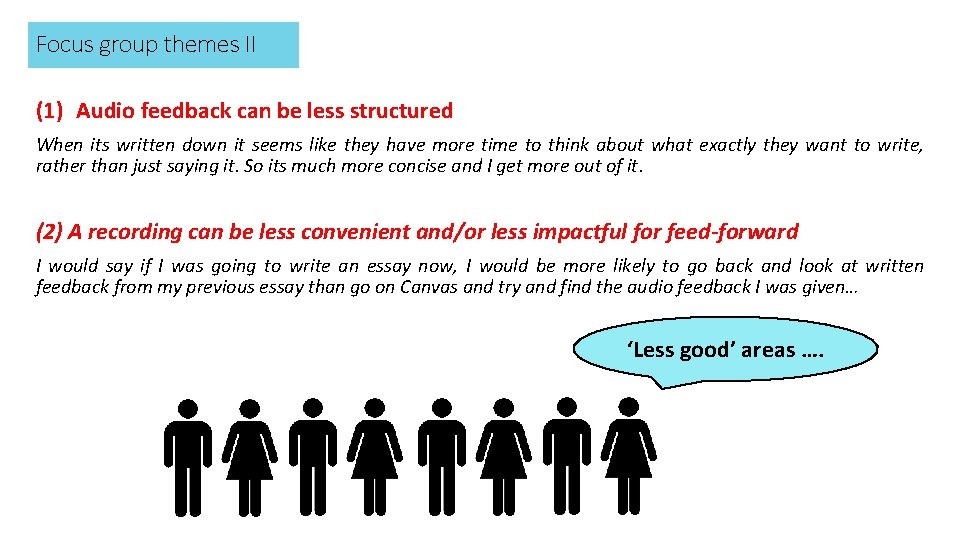 Focus group themes II

(1) Audio feedback can be less structured

When its written down it seems like they have more time to think about what exactly they want to write, rather than just saying it. So its much more concise and I get more out of it.

(2) A recording can be less convenient and/or less impactful for feed-forward

I would say if I was going to write an essay now, I would be more likely to go back and look at written feedback from my previous essay than go on Canvas and try and find the audio feedback I was given…

'Less good' areas ….